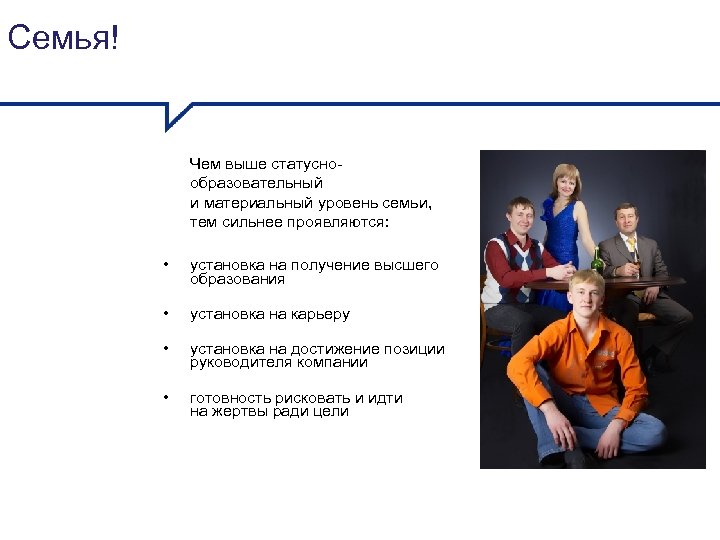 Семья!

Чем выше статусно-образовательный и материальный уровень семьи, тем сильнее проявляются:

• установка на получение высшего образования

• установка на карьеру

• установка на достижение позиции руководителя компании

• готовность рисковать и идти на жертвы ради цели